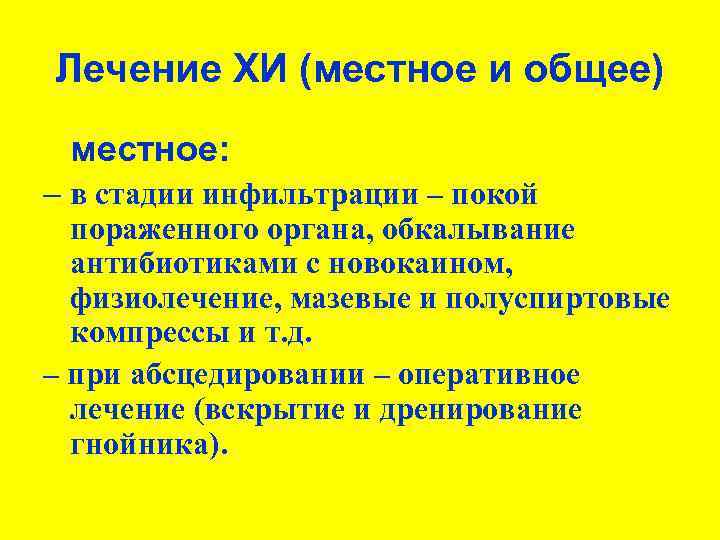 Лечение ХИ (местное и общее)

местное:

– в стадии инфильтрации – покой пораженного органа, обкалывание антибиотиками с новокаином, физиолечение, мазевые и полуспиртовые компрессы и т.д.

– при абсцедировании – оперативное лечение (вскрытие и дренирование гнойника).